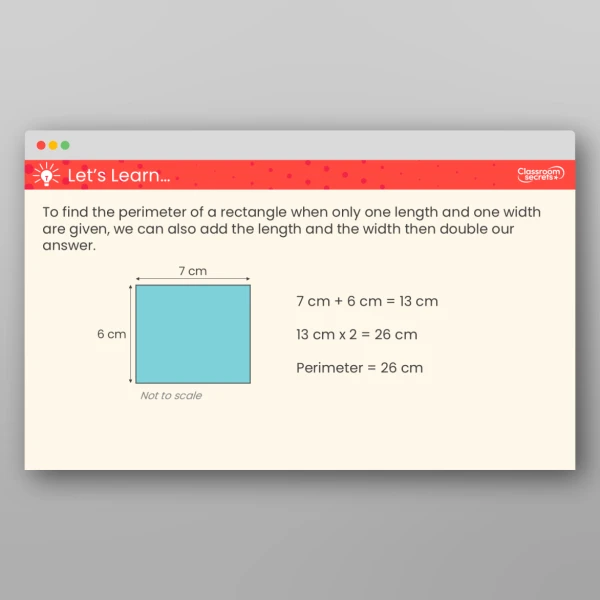 Let's Learn...

Classroom secrets

To find the perimeter of a rectangle when only one length and one width are given, we can also add the length and the width then double our answer.

7 cm

6 cm

Not to scale

7 cm + 6 cm = 13 cm

13 cm x 2 = 26 cm

Perimeter = 26 cm